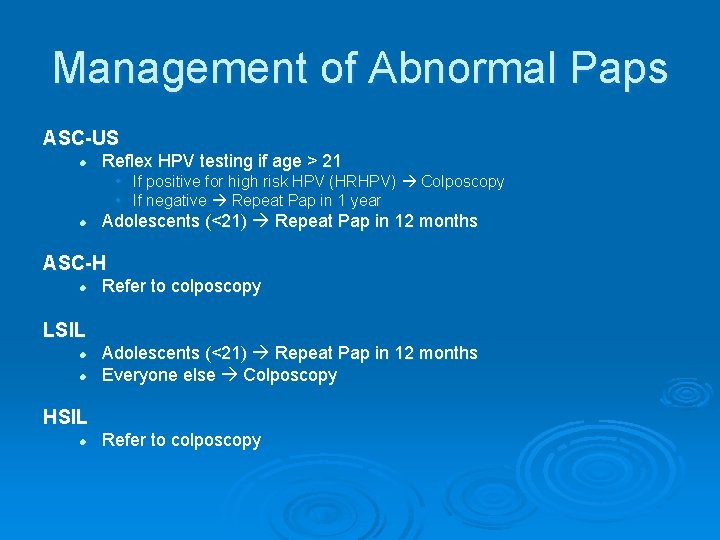 Management of Abnormal Paps

ASC-US
- Reflex HPV testing if age > 21
  - If positive for high risk HPV (HRHPV) → Colposcopy
  - If negative → Repeat Pap in 1 year
- Adolescents (<21) → Repeat Pap in 12 months

ASC-H
- Refer to colposcopy

LSIL
- Adolescents (<21) → Repeat Pap in 12 months
- Everyone else → Colposcopy

HSIL
- Refer to colposcopy